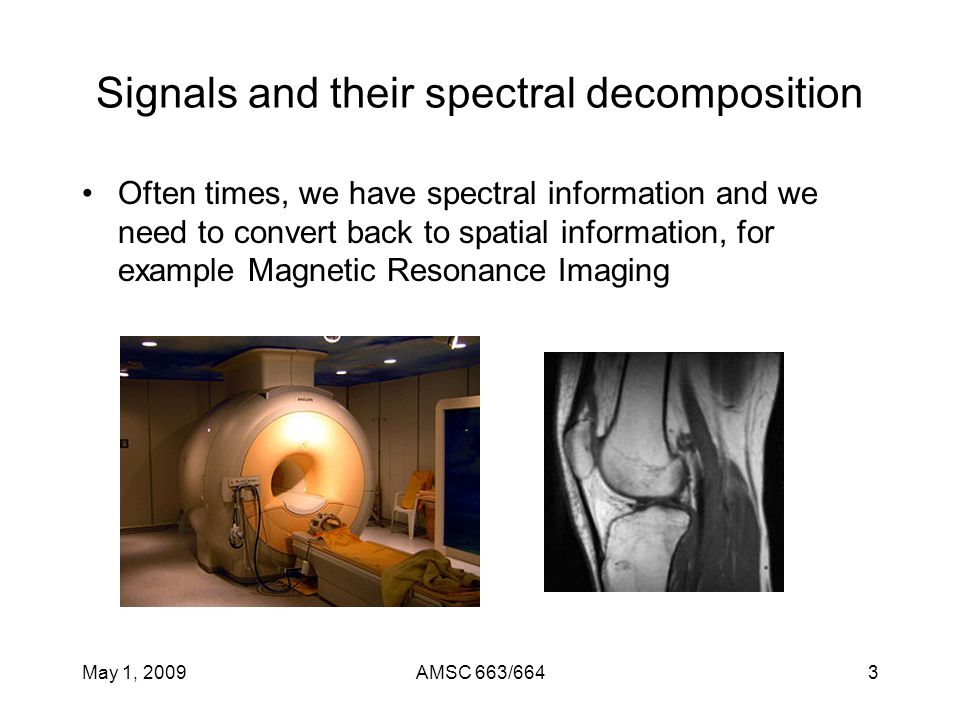 Signals and their spectral decomposition

• Often times, we have spectral information and we need to convert back to spatial information, for example Magnetic Resonance Imaging

PHILIPS

May 1, 2009 AMSC 663/664 3